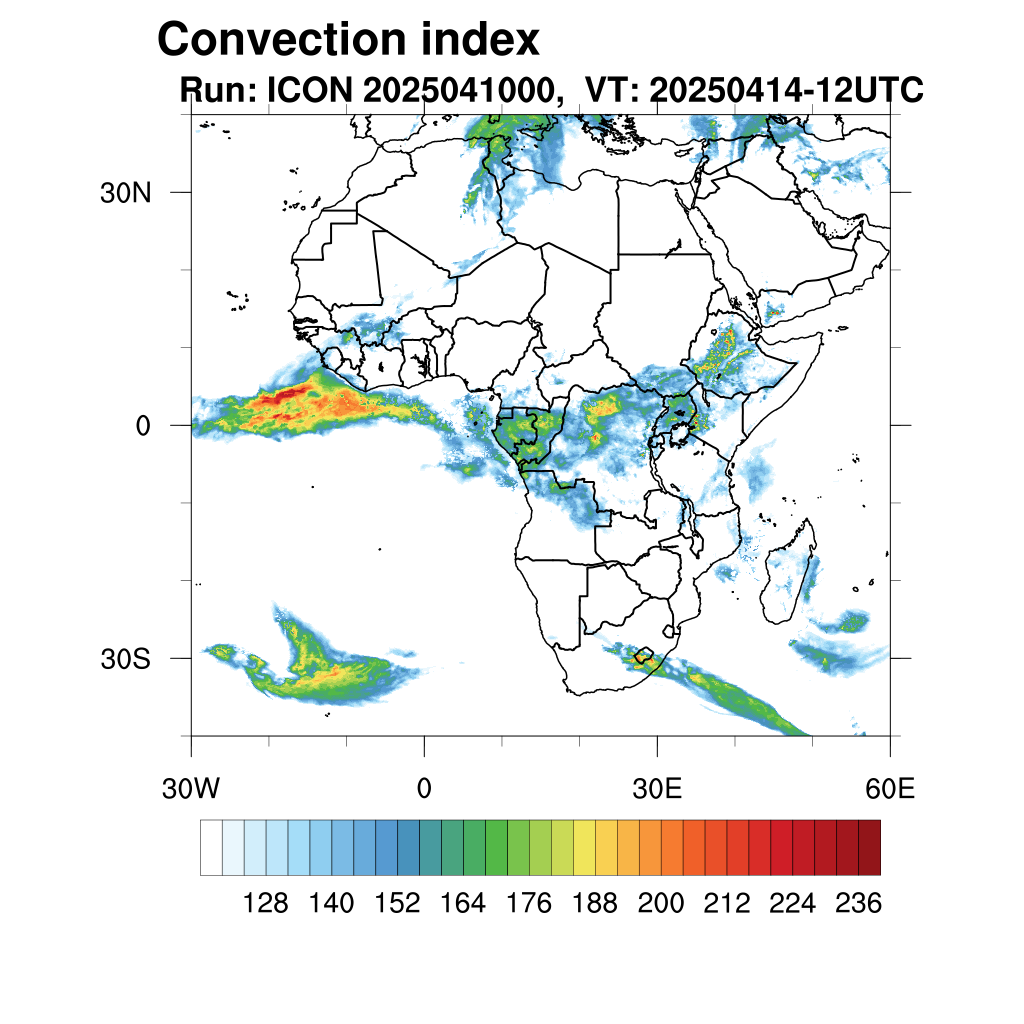 Convection index
Run: ICON 2025041000, VT: 20250414-12UTC

30N
0
30S

30W
0
30E
60E

128 140 152 164 176 188 200 212 224 236